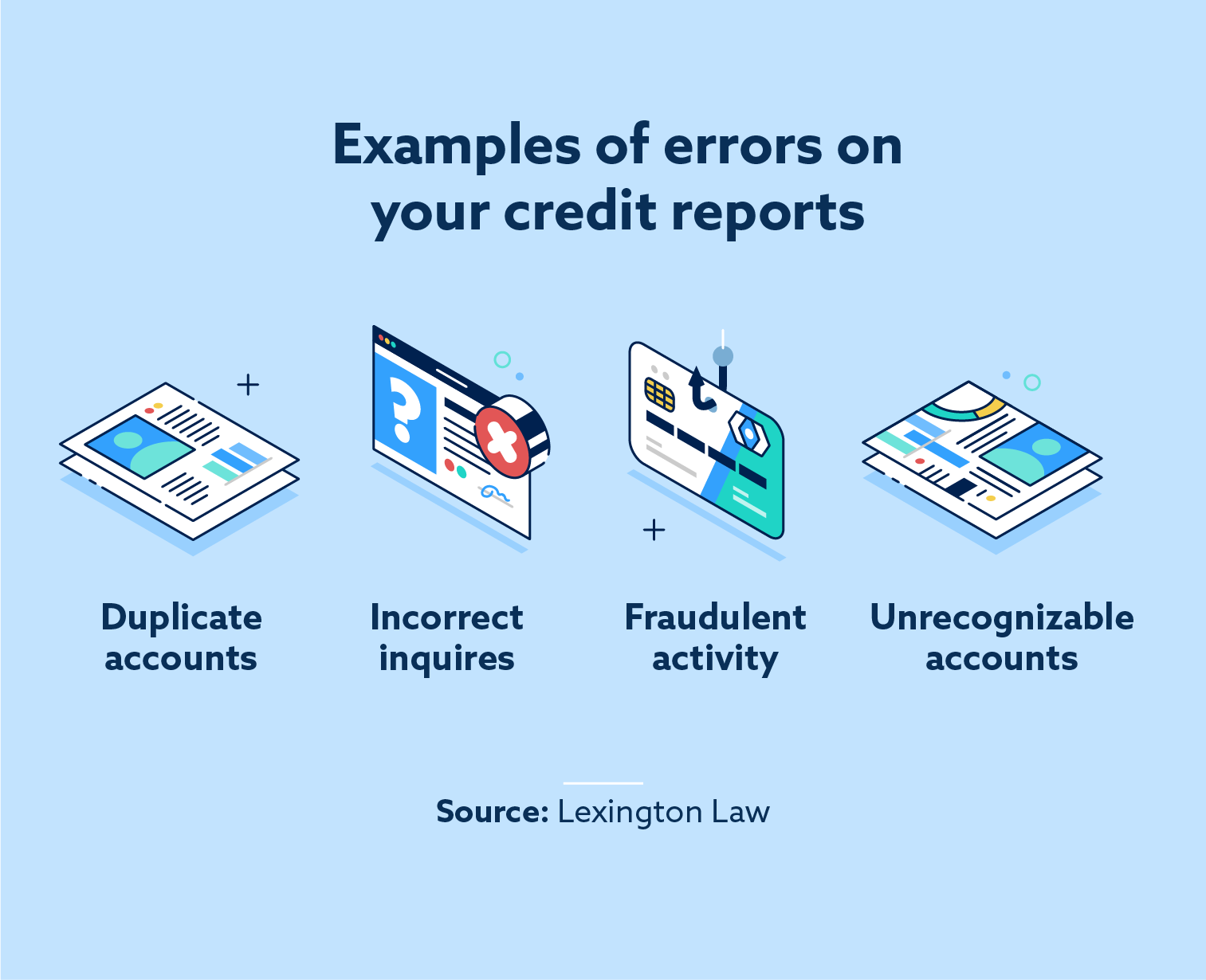 Examples of errors on your credit reports

Duplicate accounts

Incorrect inquires

Fraudulent activity

Unrecognizable accounts

Source: Lexington Law